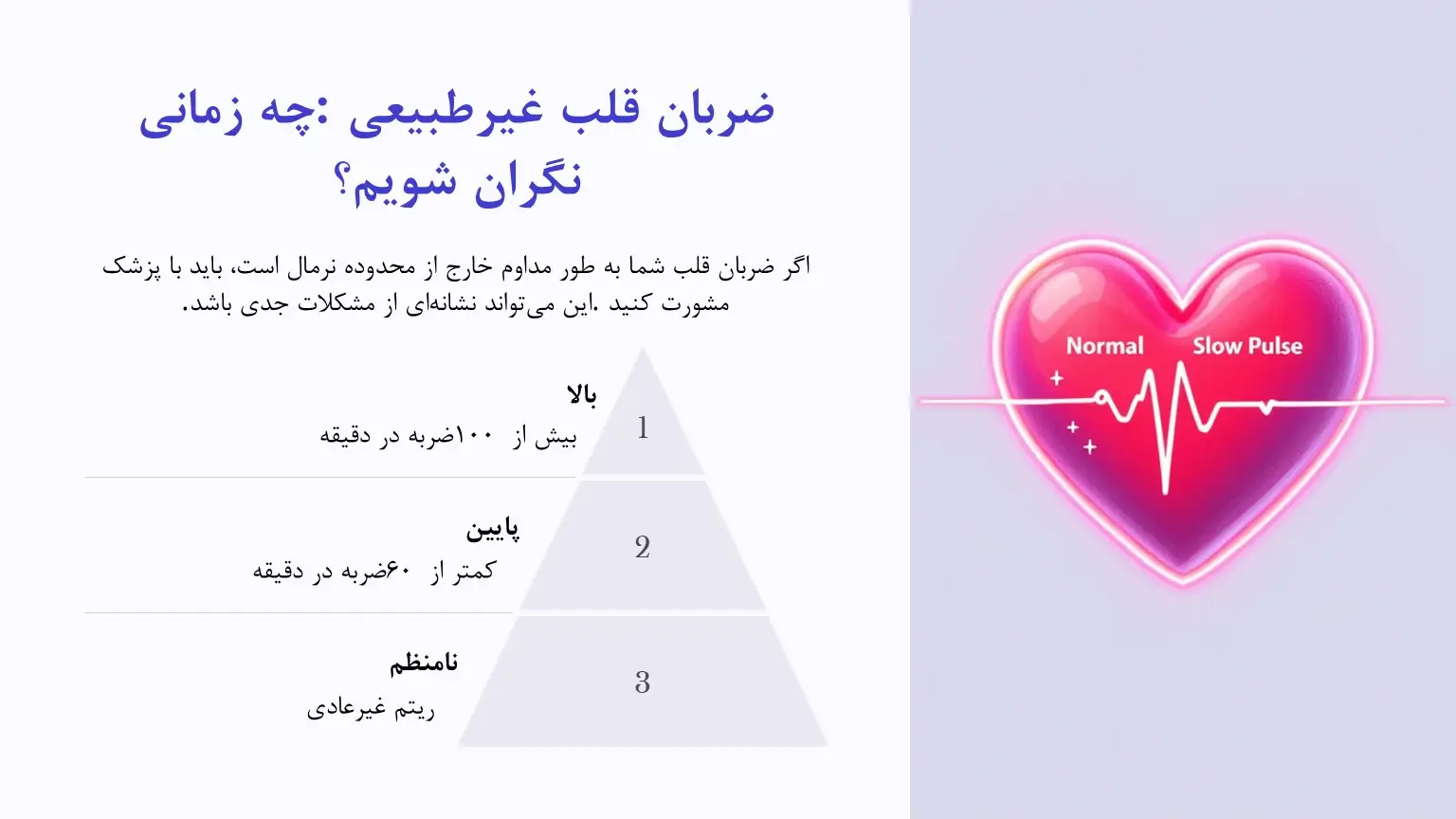 ضربان قلب غیرطبیعی :چه زمانی نگران شویم؟

اگر ضربان قلب شما به طور مداوم خارج از محدوده نرمال است، باید با پزشک مشورت کنید .این می‌تواند نشانه‌ای از مشکلات جدی باشد.

1

بالا

بیش از ۱۰۰ضربه در دقیقه

2

پایین

کمتر از ۶۰ضربه در دقیقه

3

نامنظم

ریتم غیرعادی

Normal

Slow Pulse